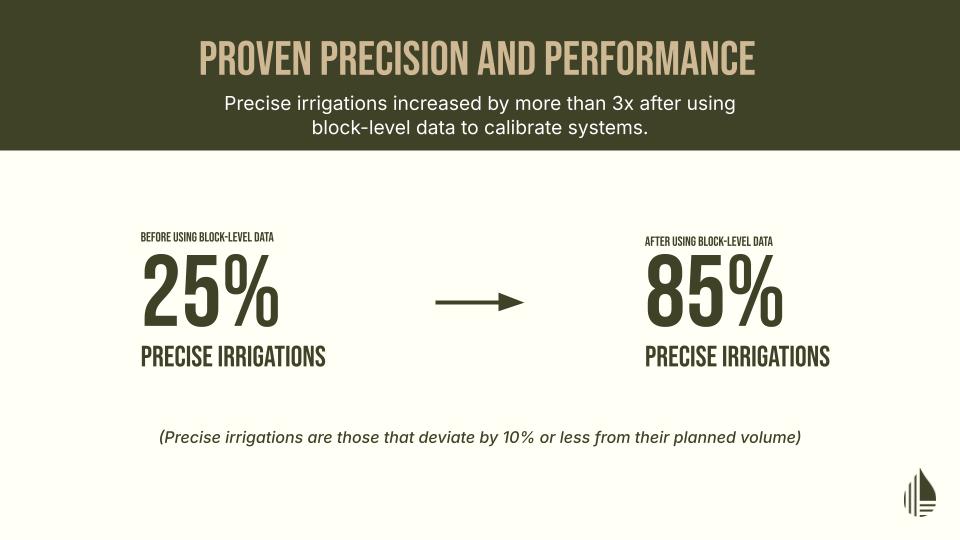 PROVEN PRECISION AND PERFORMANCE

Precise irrigations increased by more than 3x after using block-level data to calibrate systems.

BEFORE USING BLOCK-LEVEL DATA
25%
PRECISE IRRIGATIONS

AFTER USING BLOCK-LEVEL DATA
85%
PRECISE IRRIGATIONS

(Precise irrigations are those that deviate by 10% or less from their planned volume)